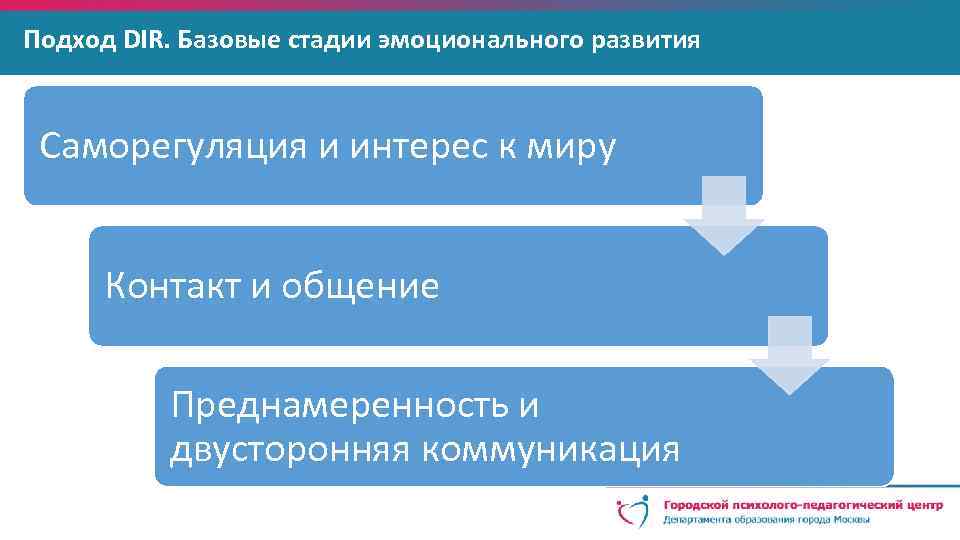 Подход DIR. Базовые стадии эмоционального развития

Саморегуляция и интерес к миру

Контакт и общение

Преднамеренность и двусторонняя коммуникация

Городской психолого-педагогический центр
Департамента образования города Москвы